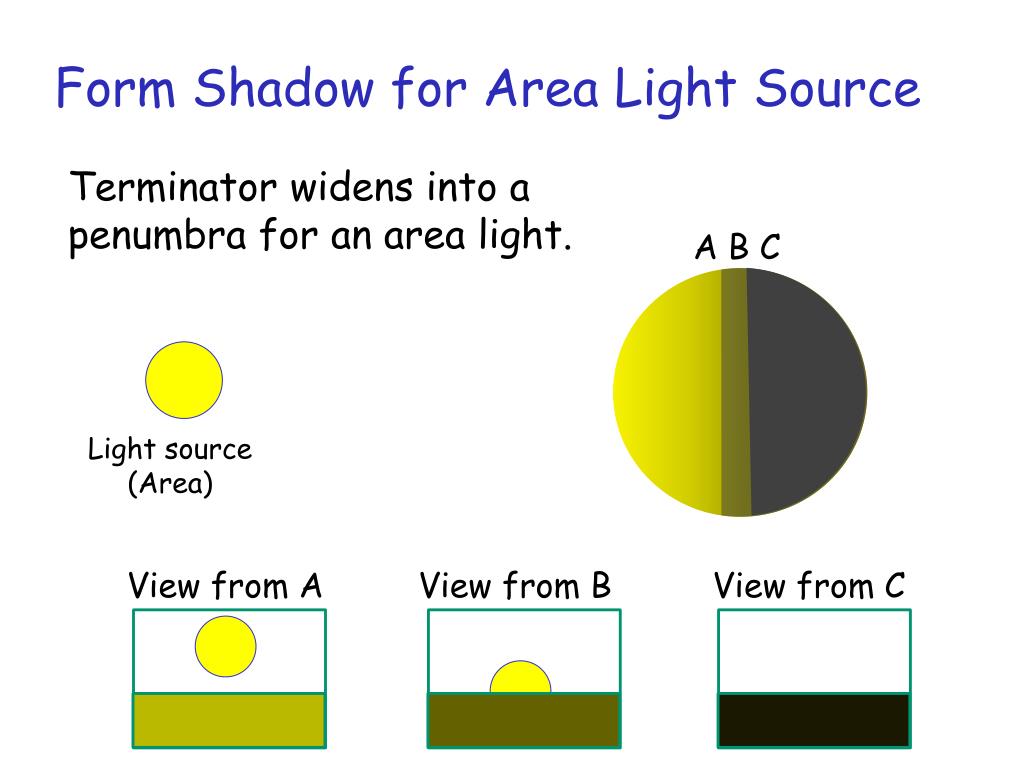 Form Shadow for Area Light Source

Terminator widens into a penumbra for an area light.

A B C

Light source (Area)

View from A

View from B

View from C